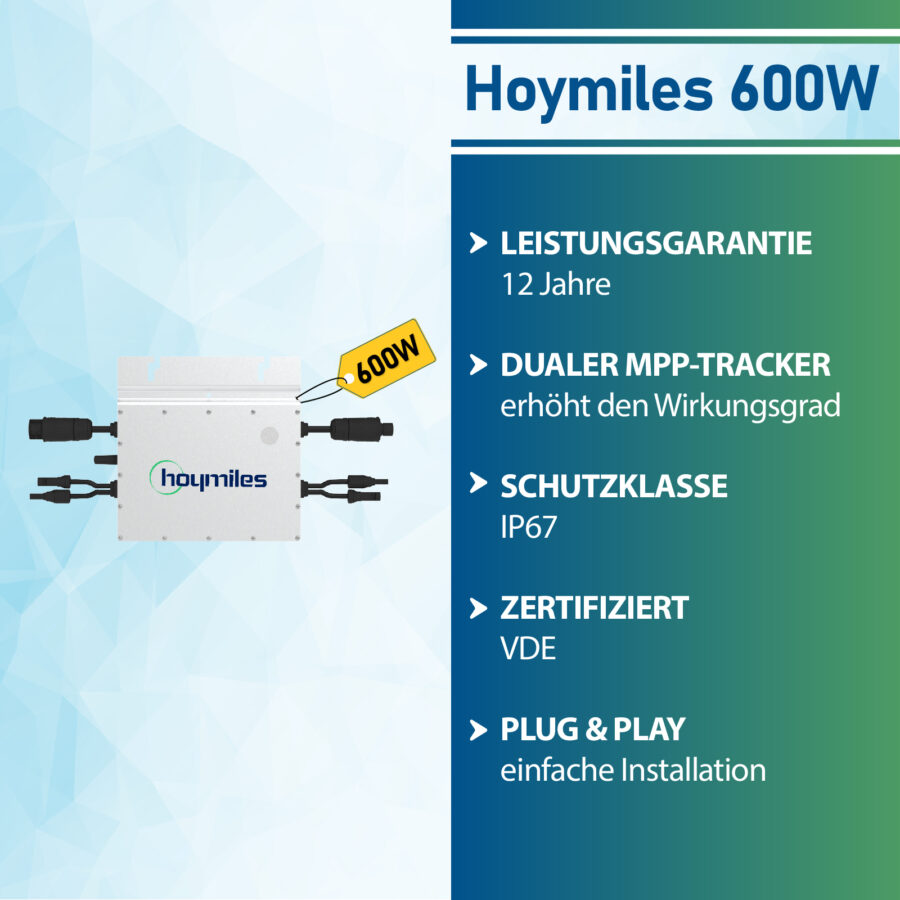 600W

hoymiles

Hoymiles 600W

LEISTUNGSGARANTIE
12 Jahre

DUALER MPP-TRACKER
erhöht den Wirkungsgrad

SCHUTZKLASSE
IP67

ZERTIFIZIERT
VDE

PLUG & PLAY
einfache Installation